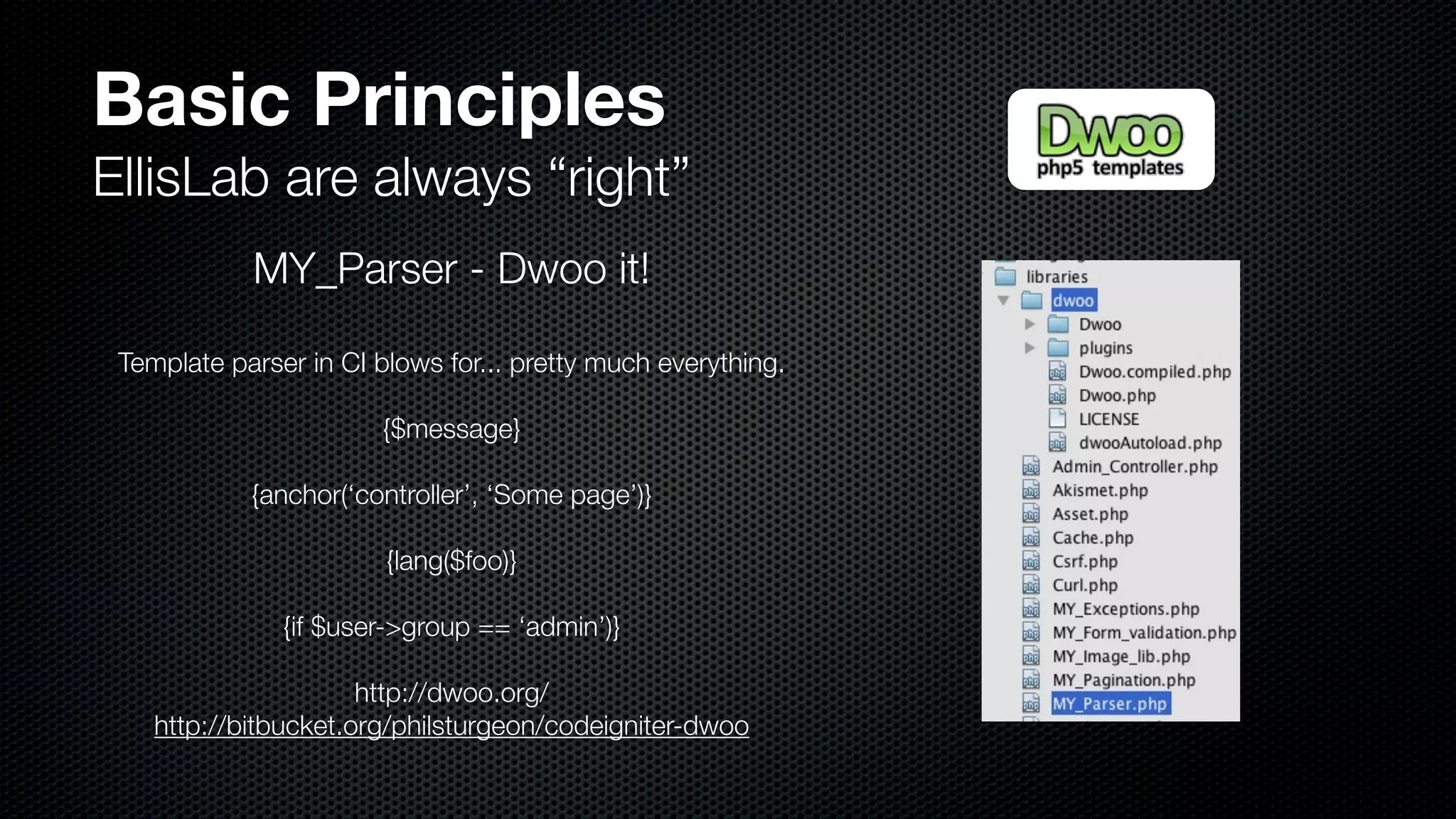 Basic Principles
EllisLab are always “right”

MY_Parser - Dwoo it!

Template parser in CI blows for... pretty much everything.

{$message}

{anchor(‘controller’, ‘Some page’)}

{lang($foo)}

{if $user->group == ‘admin’)}

http://dwoo.org/
http://bitbucket.org/philsturgeon/codeigniter-dwoo

Dwoo
php5 templates

libraries
dwoo
Dwoo
plugins
Dwoo.compiled.php
Dwoo.php
LICENSE
dwooAutoload.php
Admin_Controller.php
Akismet.php
Asset.php
Cache.php
Csrf.php
Curl.php
MY_Exceptions.php
MY_Form_validation.php
MY_Image_lib.php
MY_Pagination.php
MY_Parser.php